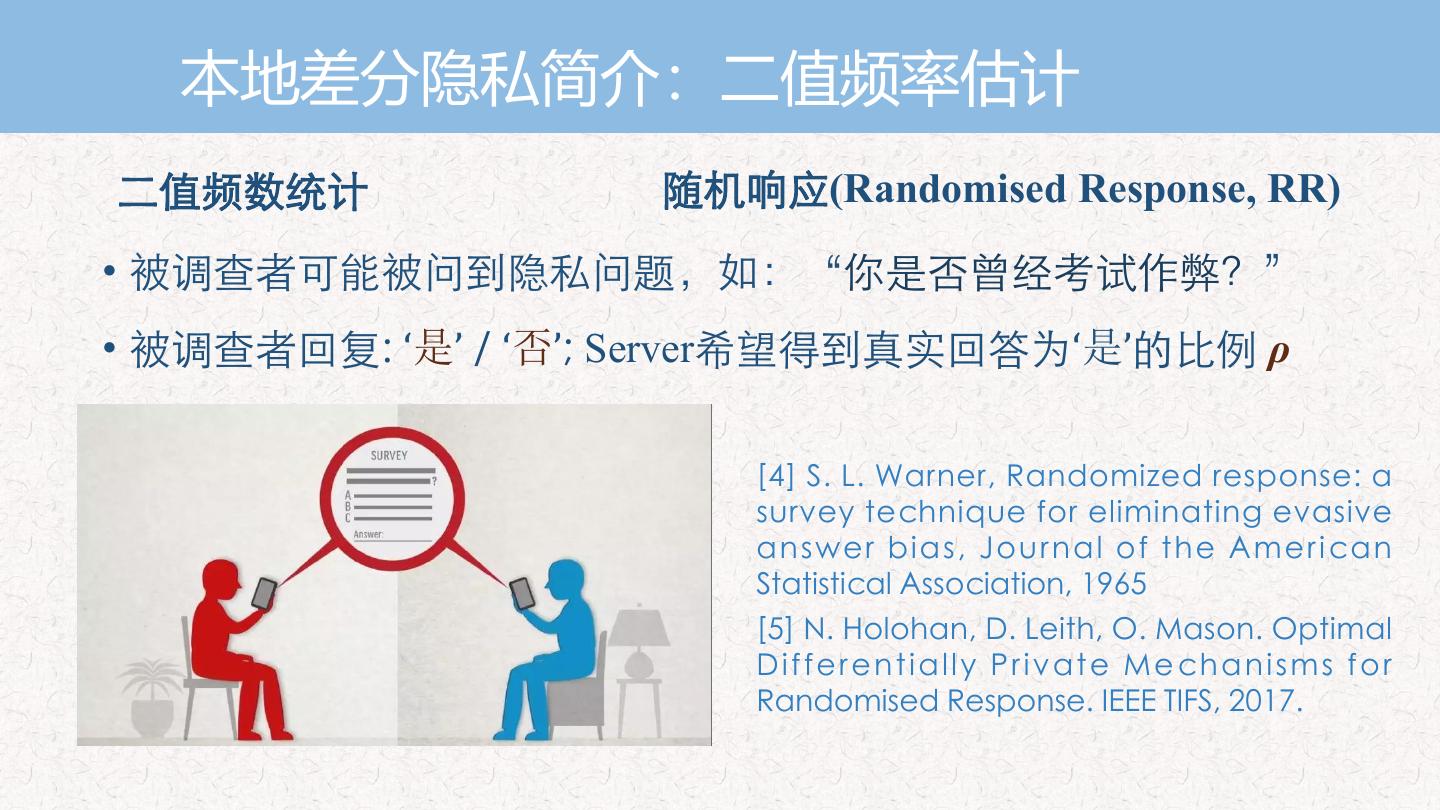 本地差分隐私简介：二值频率估计

二值频数统计

随机响应(Randomised Response, RR)

• 被调查者可能被问到隐私问题，如：“你是否曾经考试作弊？”

• 被调查者回复: ‘是’ / ‘否’; Server希望得到真实回答为‘是’的比例 $\rho$

SURVEY

?

A
B
C

Answer:

[4] S. L. Warner, Randomized response: a survey technique for eliminating evasive answer bias, Journal of the American Statistical Association, 1965

[5] N. Holohan, D. Leith, O. Mason. Optimal Differentially Private Mechanisms for Randomised Response. IEEE TIFS, 2017.